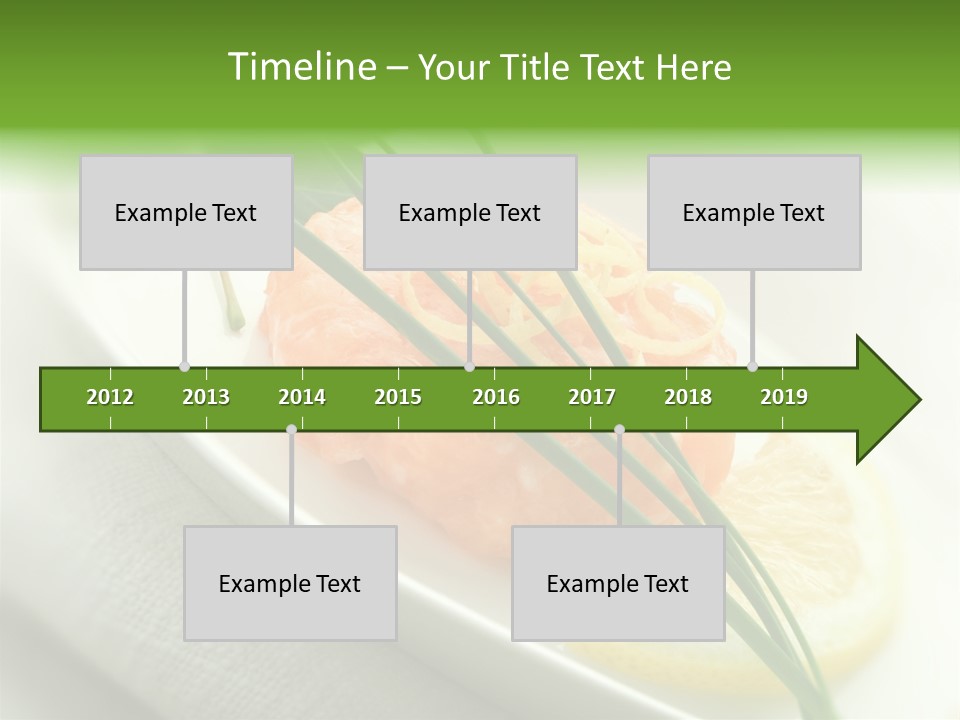 Timeline – Your Title Text Here

Example Text

Example Text

Example Text

2012
2013
2014
2015
2016
2017
2018
2019

Example Text

Example Text